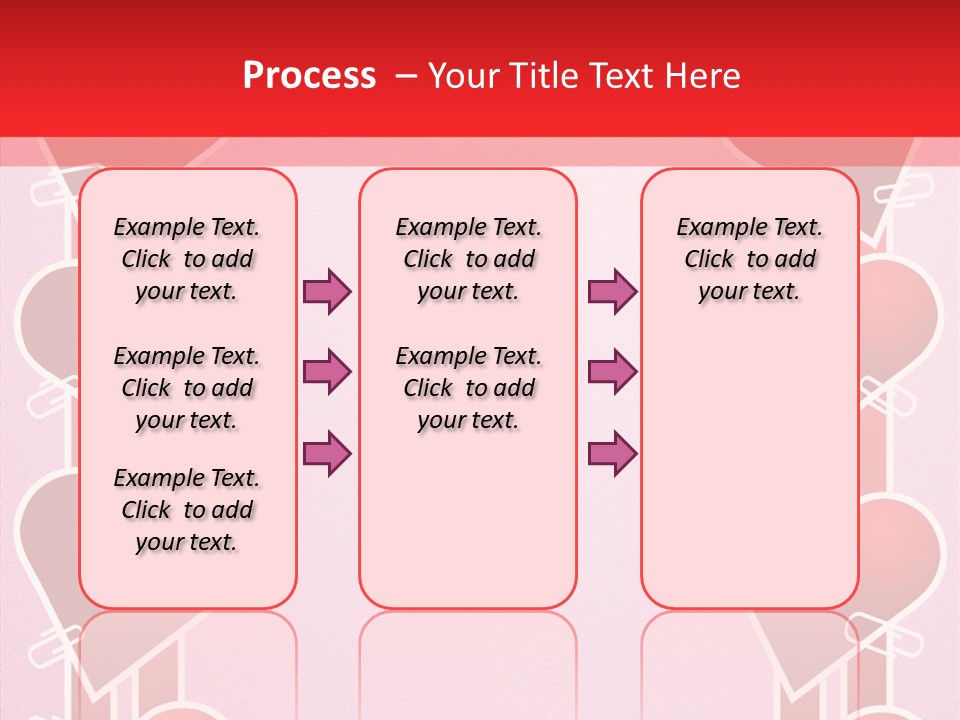 Process – Your Title Text Here

Example Text. Click to add your text.

Example Text. Click to add your text.

Example Text. Click to add your text.

Example Text. Click to add your text.

Example Text. Click to add your text.

Example Text. Click to add your text.